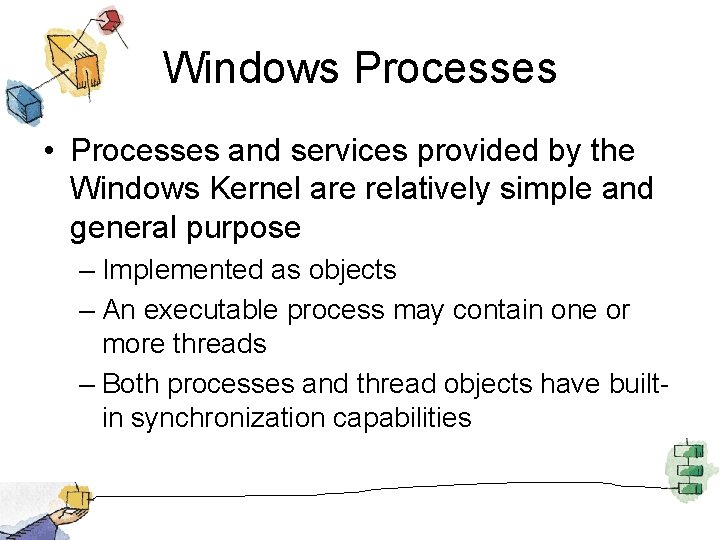 Windows Processes

• Processes and services provided by the Windows Kernel are relatively simple and general purpose

– Implemented as objects

– An executable process may contain one or more threads

– Both processes and thread objects have built-in synchronization capabilities